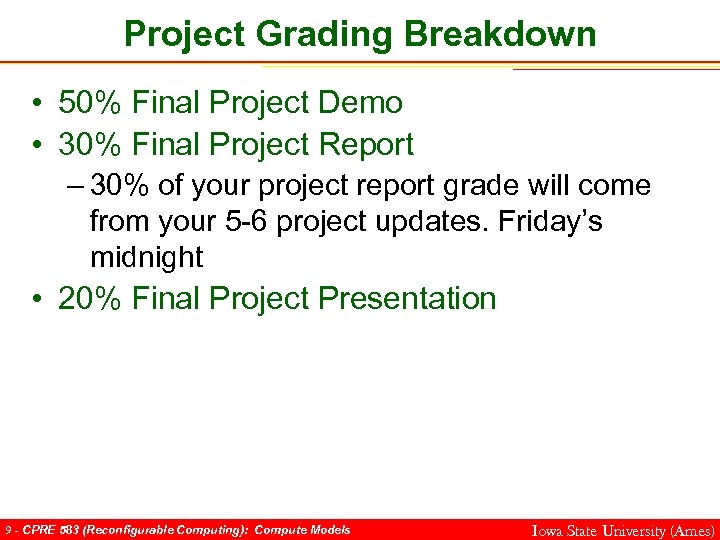 Project Grading Breakdown

• 50% Final Project Demo
• 30% Final Project Report
– 30% of your project report grade will come from your 5-6 project updates. Friday's midnight
• 20% Final Project Presentation

9 - CPRE 583 (Reconfigurable Computing): Compute Models

Iowa State University (Ames)